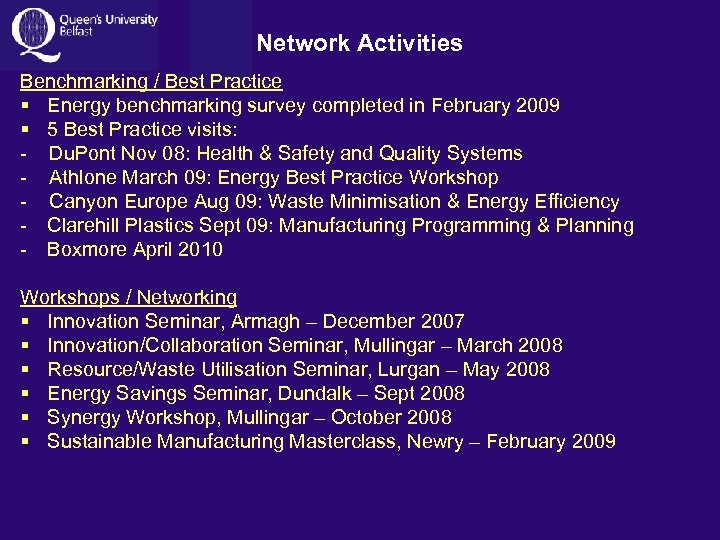 Queen's University Belfast

Network Activities

Benchmarking / Best Practice
▪ Energy benchmarking survey completed in February 2009
▪ 5 Best Practice visits:
- DuPont Nov 08: Health & Safety and Quality Systems
- Athlone March 09: Energy Best Practice Workshop
- Canyon Europe Aug 09: Waste Minimisation & Energy Efficiency
- Clarehill Plastics Sept 09: Manufacturing Programming & Planning
- Boxmore April 2010

Workshops / Networking
▪ Innovation Seminar, Armagh – December 2007
▪ Innovation/Collaboration Seminar, Mullingar – March 2008
▪ Resource/Waste Utilisation Seminar, Lurgan – May 2008
▪ Energy Savings Seminar, Dundalk – Sept 2008
▪ Synergy Workshop, Mullingar – October 2008
▪ Sustainable Manufacturing Masterclass, Newry – February 2009